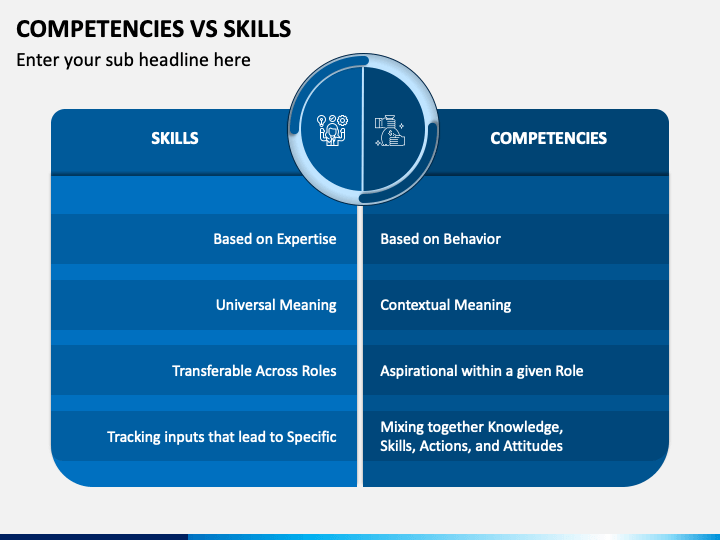 COMPETENCIES VS SKILLS

Enter your sub headline here

| SKILLS | COMPETENCIES |
|---|---|
| Based on Expertise | Based on Behavior |
| Universal Meaning | Contextual Meaning |
| Transferable Across Roles | Aspirational within a given Role |
| Tracking inputs that lead to Specific | Mixing together Knowledge, Skills, Actions, and Attitudes |